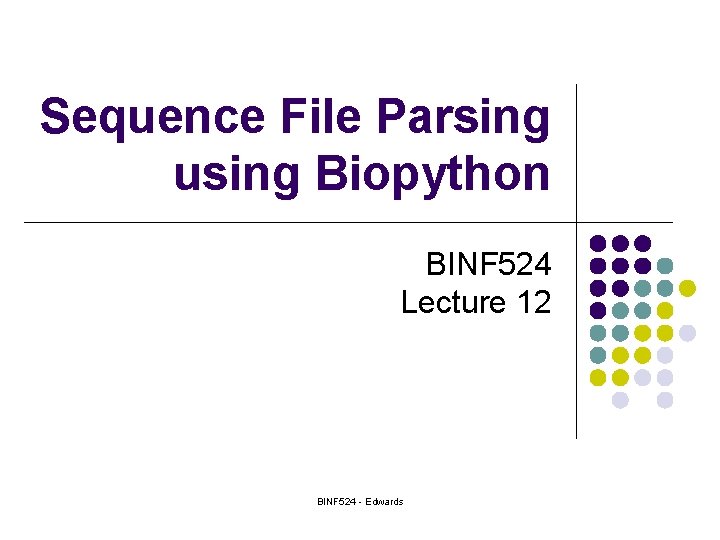 Sequence File Parsing using Biopython

BINF524
Lecture 12

BINF524 - Edwards